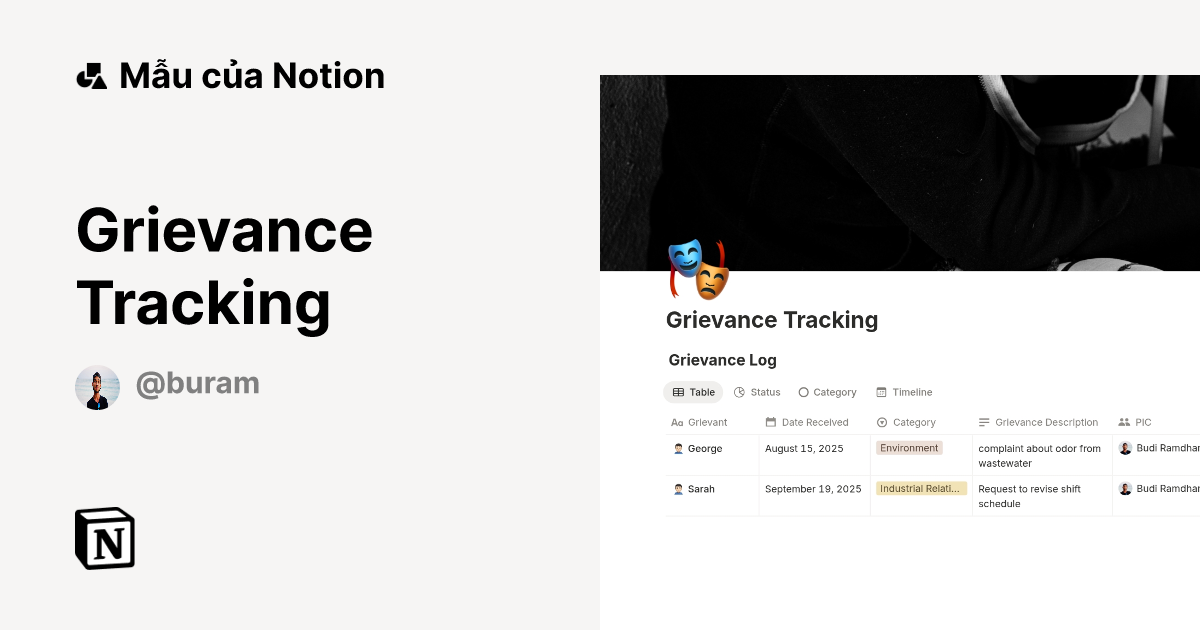 Mẫu của Notion

Grievance Tracking

@buram

N

Grievance Tracking

Grievance Log

Table Status Category Timeline

| Grievant | Date Received | Category | Grievance Description | PIC |
|---|---|---|---|---|
| George | August 15, 2025 | Environment | complaint about odor from wastewater | Budi Ramdhan |
| Sarah | September 19, 2025 | Industrial Relati... | Request to revise shift schedule | Budi Ramdhan |